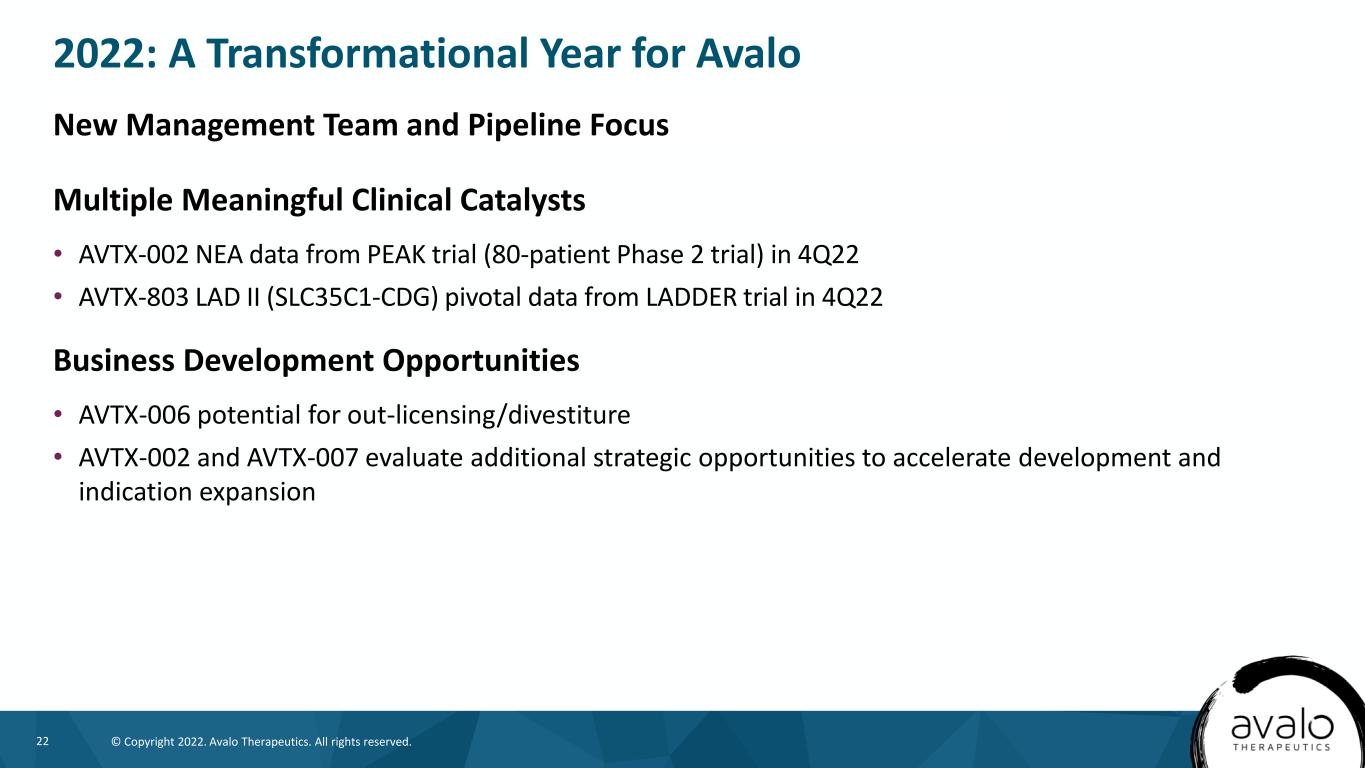 2022: A Transformational Year for Avalo

New Management Team and Pipeline Focus

Multiple Meaningful Clinical Catalysts

• AVTX-002 NEA data from PEAK trial (80-patient Phase 2 trial) in 4Q22
• AVTX-803 LAD II (SLC35C1-CDG) pivotal data from LADDER trial in 4Q22

Business Development Opportunities

• AVTX-006 potential for out-licensing/divestiture
• AVTX-002 and AVTX-007 evaluate additional strategic opportunities to accelerate development and indication expansion

22 © Copyright 2022. Avalo Therapeutics. All rights reserved.

avalo
THERAPEUTICS